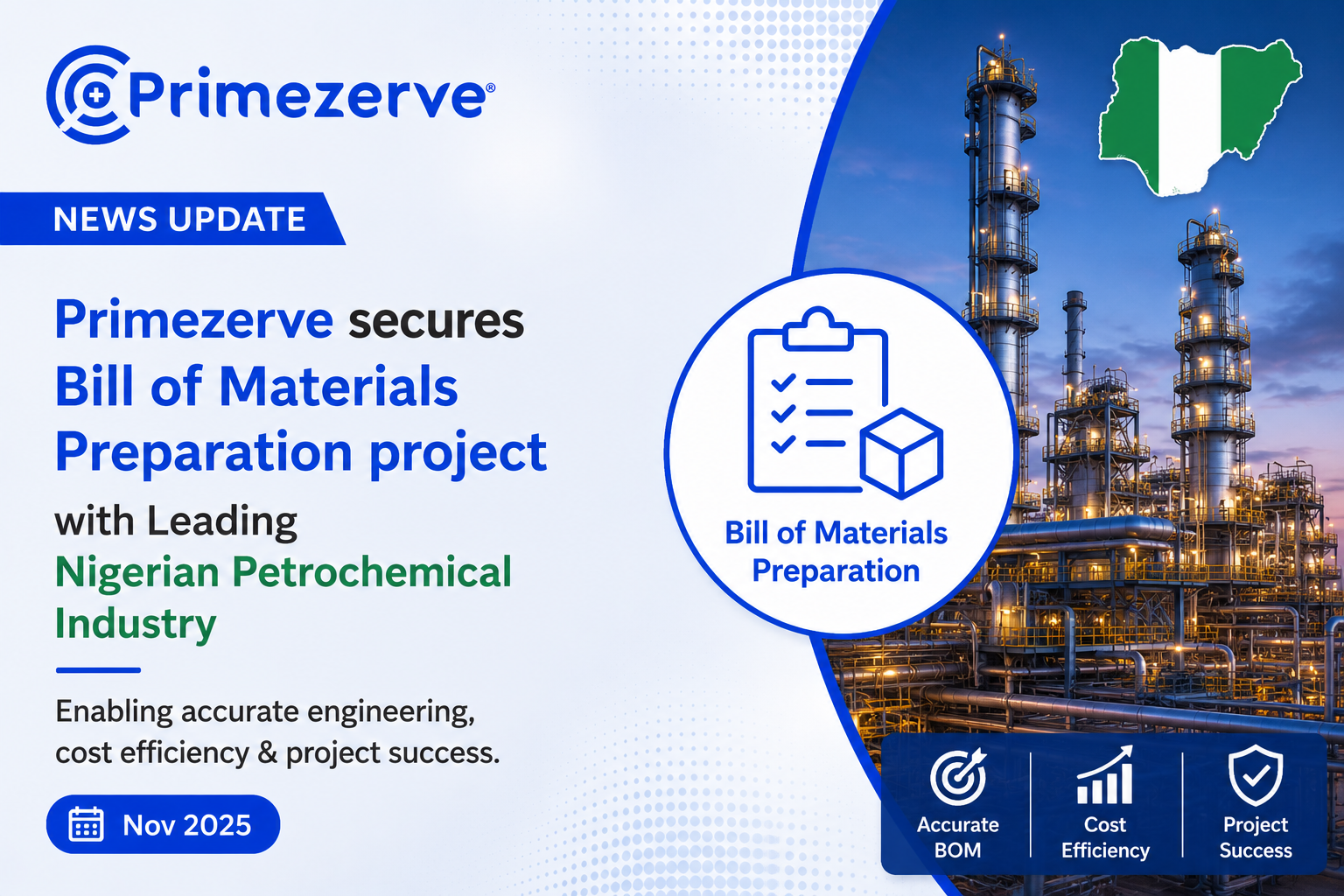 Primezerve®

NEWS UPDATE

Primezerve secures Bill of Materials Preparation project with Leading Nigerian Petrochemical Industry

Enabling accurate engineering, cost efficiency & project success.

Nov 2025

Bill of Materials Preparation

Accurate BOM

Cost Efficiency

Project Success